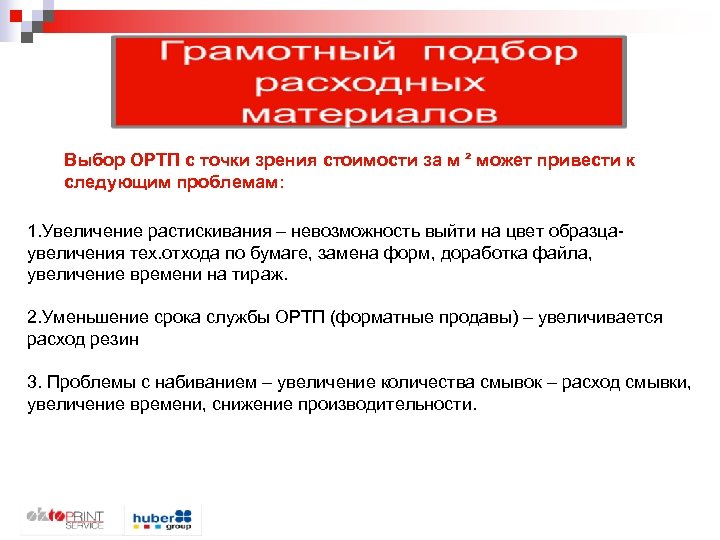 Грамотный подбор расходных материалов

Выбор ОРТП с точки зрения стоимости за м ² может привести к следующим проблемам:

1.Увеличение растискивания – невозможность выйти на цвет образца- увеличения тех.отхода по бумаге, замена форм, доработка файла, увеличение времени на тираж.

2.Уменьшение срока службы ОРТП (форматные продавы) – увеличивается расход резин

3. Проблемы с набиванием – увеличение количества смывок – расход смывки, увеличение времени, снижение производительности.

oktoPRINT SERVICE

huber group